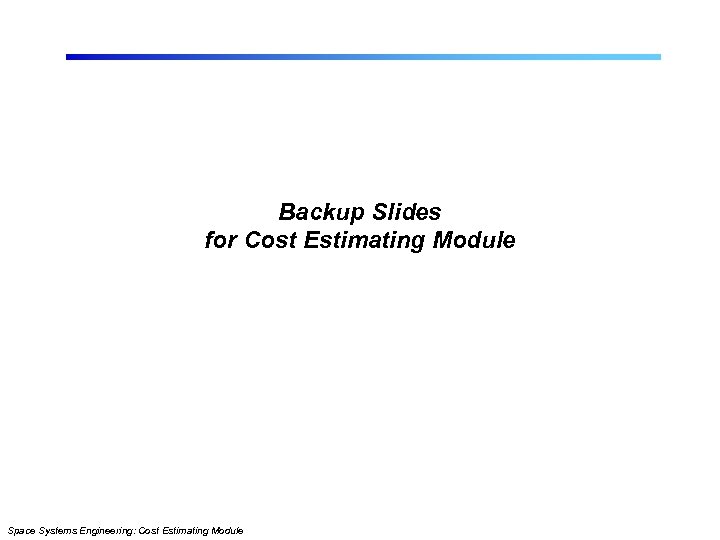 Backup Slides
for Cost Estimating Module

Space Systems Engineering: Cost Estimating Module